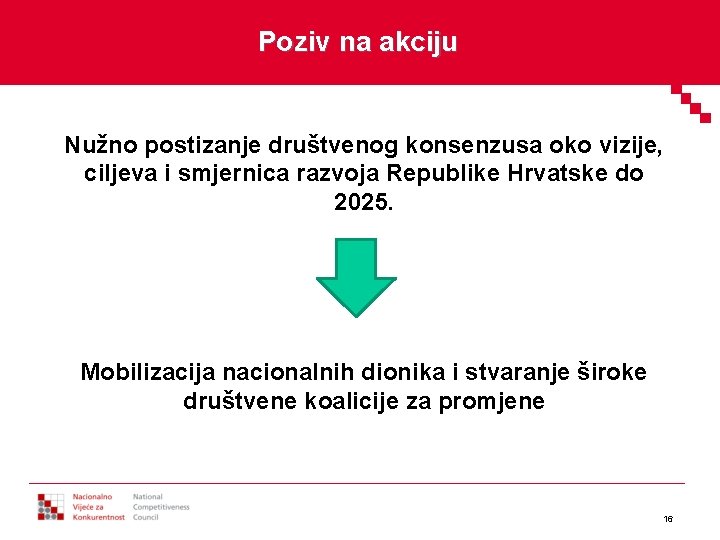 Poziv na akciju

Nužno postizanje društvenog konsenzusa oko vizije, ciljeva i smjernica razvoja Republike Hrvatske do 2025.

Mobilizacija nacionalnih dionika i stvaranje široke društvene koalicije za promjene

Nacionalno Vijeće za Konkurentnost
National Competitiveness Council

16